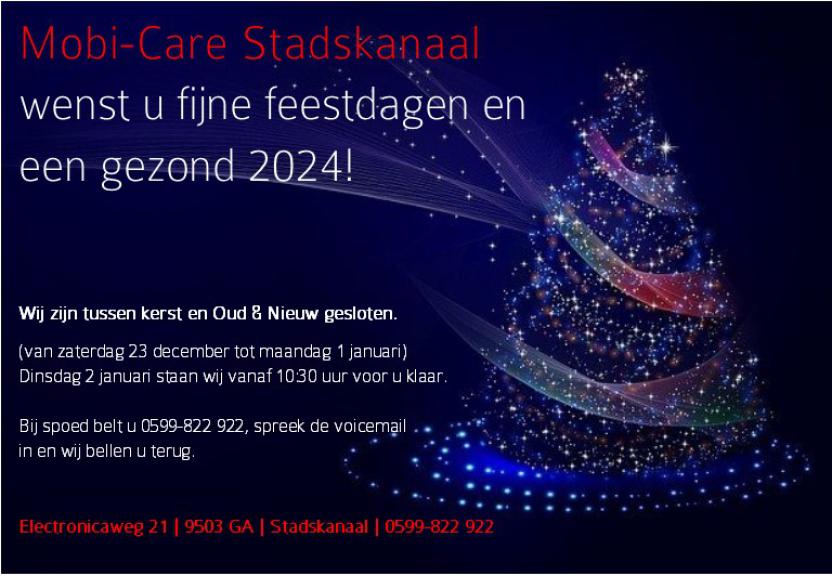 Mobi-Care Stadskanaal
wenst u fijne feestdagen en een gezond 2024!

Wij zijn tussen kerst en Oud & Nieuw gesloten.

(van zaterdag 23 december tot maandag 1 januari)
Dinsdag 2 januari staan wij vanaf 10:30 uur voor u klaar.

Bij spoed belt u 0599-822 922, spreek de voicemail in en wij bellen u terug.

Electronicaweg 21 | 9503 GA | Stadskanaal | 0599-822 922